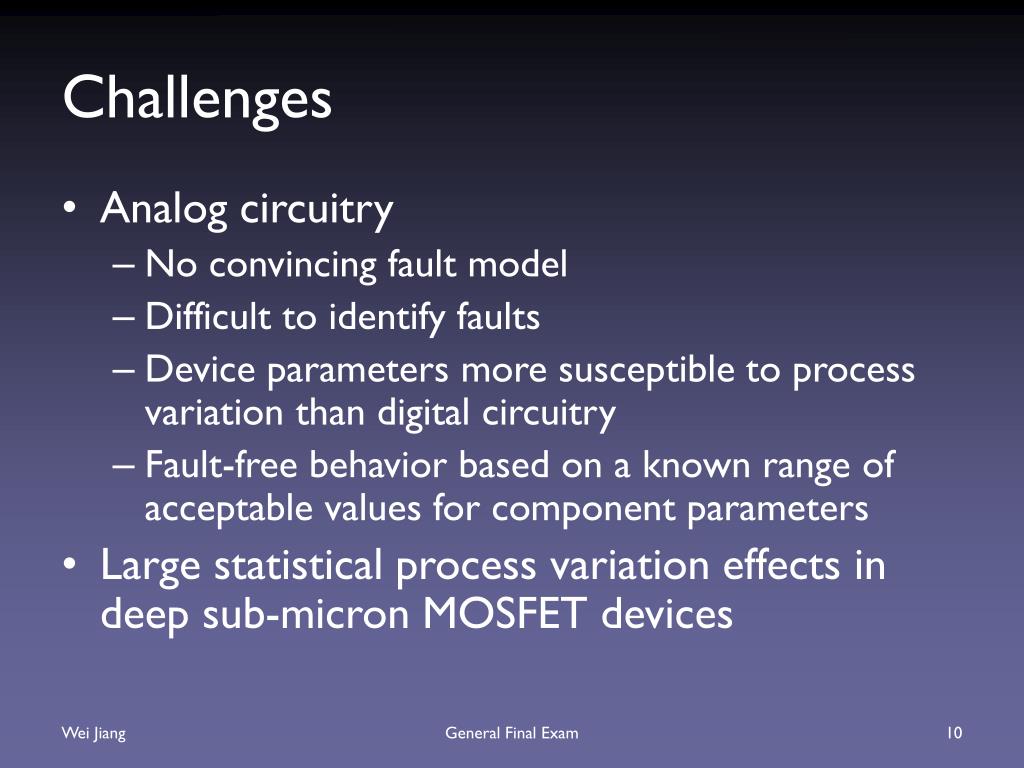 Challenges

• Analog circuitry
– No convincing fault model
– Difficult to identify faults
– Device parameters more susceptible to process variation than digital circuitry
– Fault-free behavior based on a known range of acceptable values for component parameters
• Large statistical process variation effects in deep sub-micron MOSFET devices

Wei Jiang General Final Exam 10